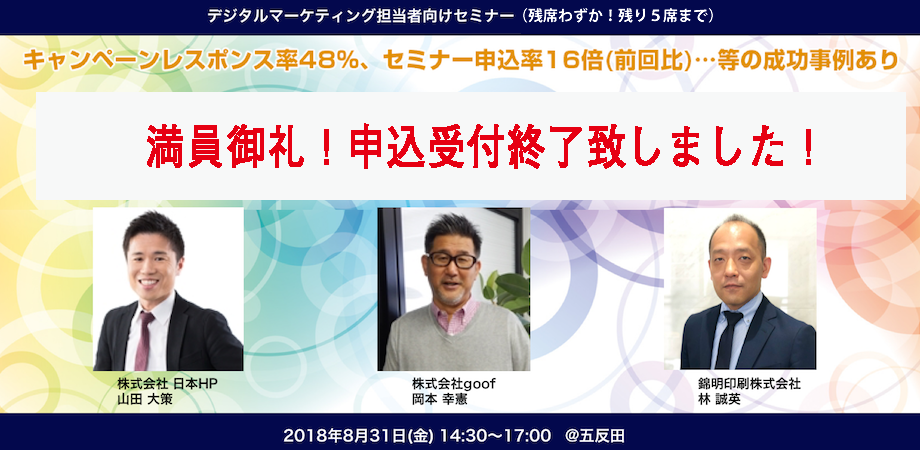 デジタルマーケティング担当者向けセミナー（残席わずか！残り５席まで）

キャンペーンレスポンス率48%、セミナー申込率１６倍(前回比)…等の成功事例あり

満員御礼！申込受付終了致しました！

株式会社 日本HP
山田 大策

株式会社goof
岡本 幸憲

錦明印刷株式会社
林 誠英

2018年8月31日(金) 14:30〜17:00　@五反田